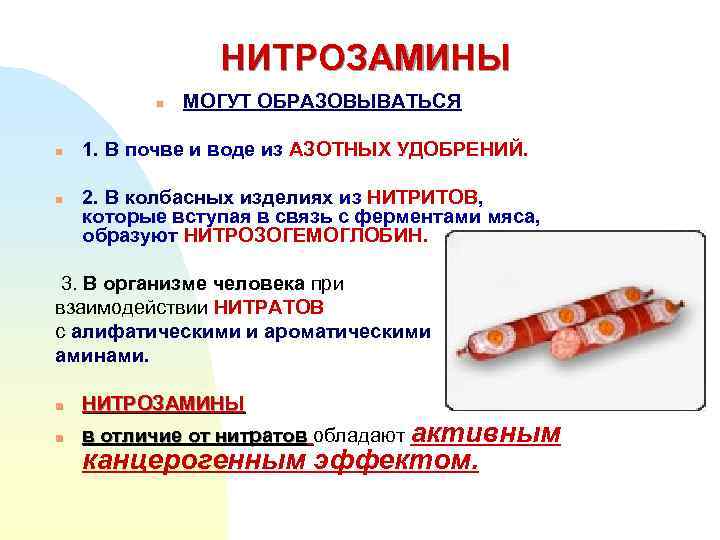 НИТРОЗАМИНЫ

МОГУТ ОБРАЗОВЫВАТЬСЯ

1. В почве и воде из АЗОТНЫХ УДОБРЕНИЙ.

2. В колбасных изделиях из НИТРИТОВ, которые вступая в связь с ферментами мяса, образуют НИТРОЗОГЕМОГЛОБИН.

3. В организме человека при взаимодействии НИТРАТОВ с алифатическими и ароматическими аминами.

НИТРОЗАМИНЫ

в отличие от нитратов обладают активным канцерогенным эффектом.